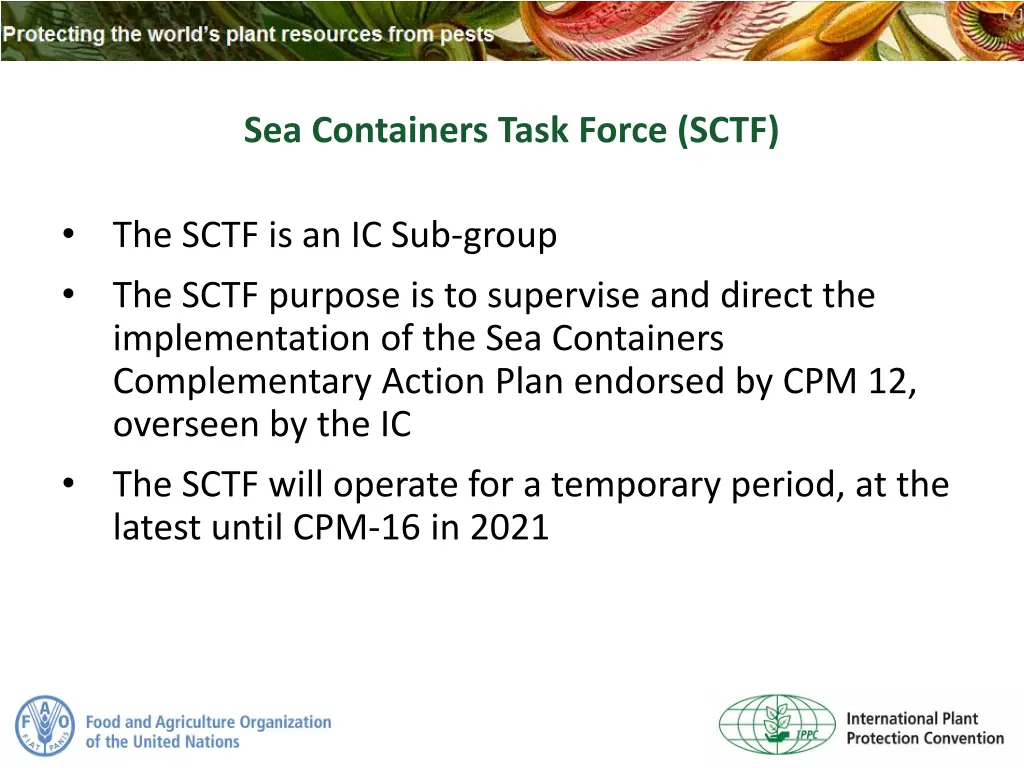 Protecting the world's plant resources from pests

Sea Containers Task Force (SCTF)

• The SCTF is an IC Sub-group
• The SCTF purpose is to supervise and direct the implementation of the Sea Containers Complementary Action Plan endorsed by CPM 12, overseen by the IC
• The SCTF will operate for a temporary period, at the latest until CPM-16 in 2021

F A O
FIAT PANIS
Food and Agriculture Organization of the United Nations

IPPC
International Plant Protection Convention